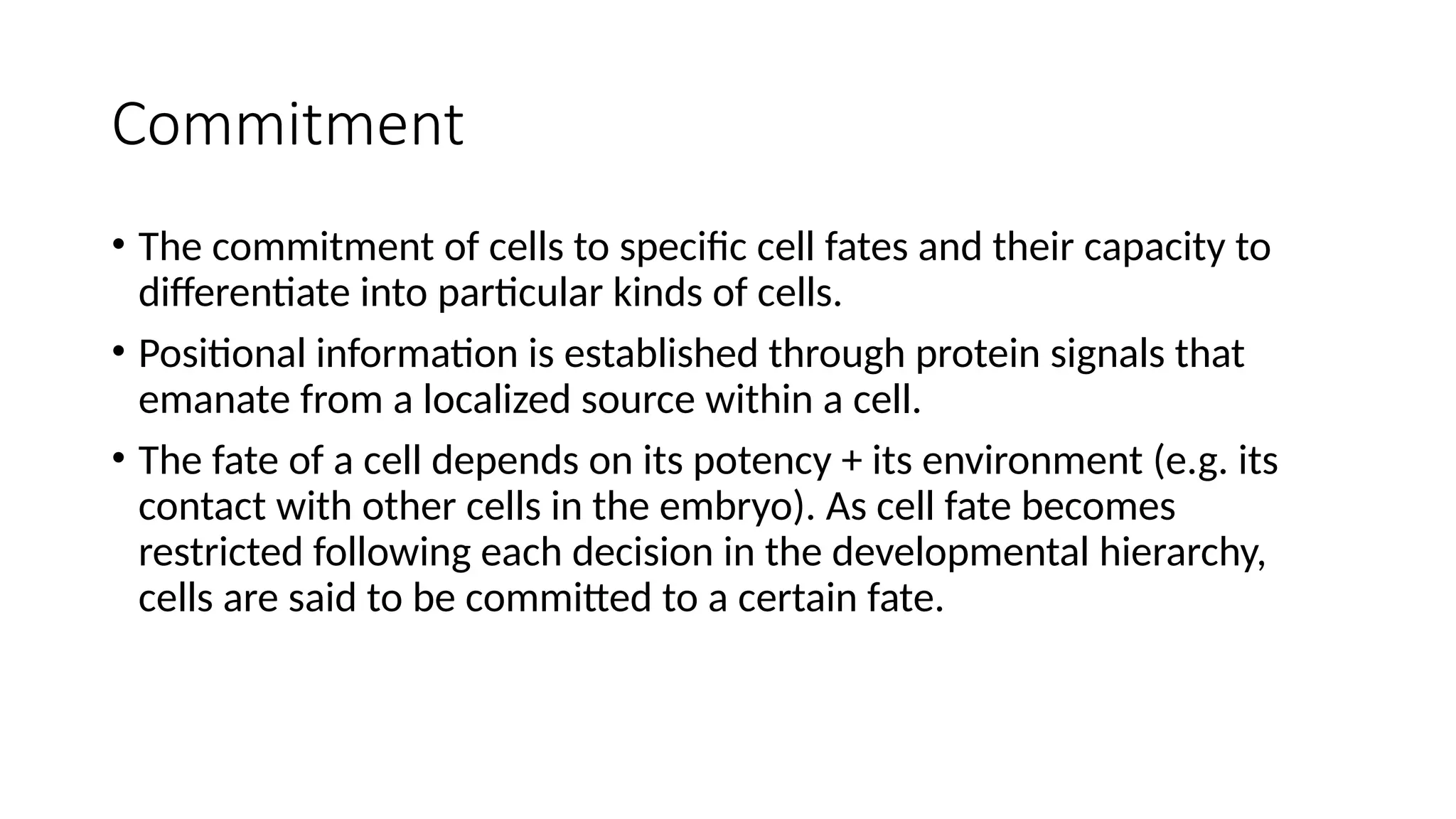 Commitment

• The commitment of cells to specific cell fates and their capacity to differentiate into particular kinds of cells.

• Positional information is established through protein signals that emanate from a localized source within a cell.

• The fate of a cell depends on its potency + its environment (e.g. its contact with other cells in the embryo). As cell fate becomes restricted following each decision in the developmental hierarchy, cells are said to be committed to a certain fate.